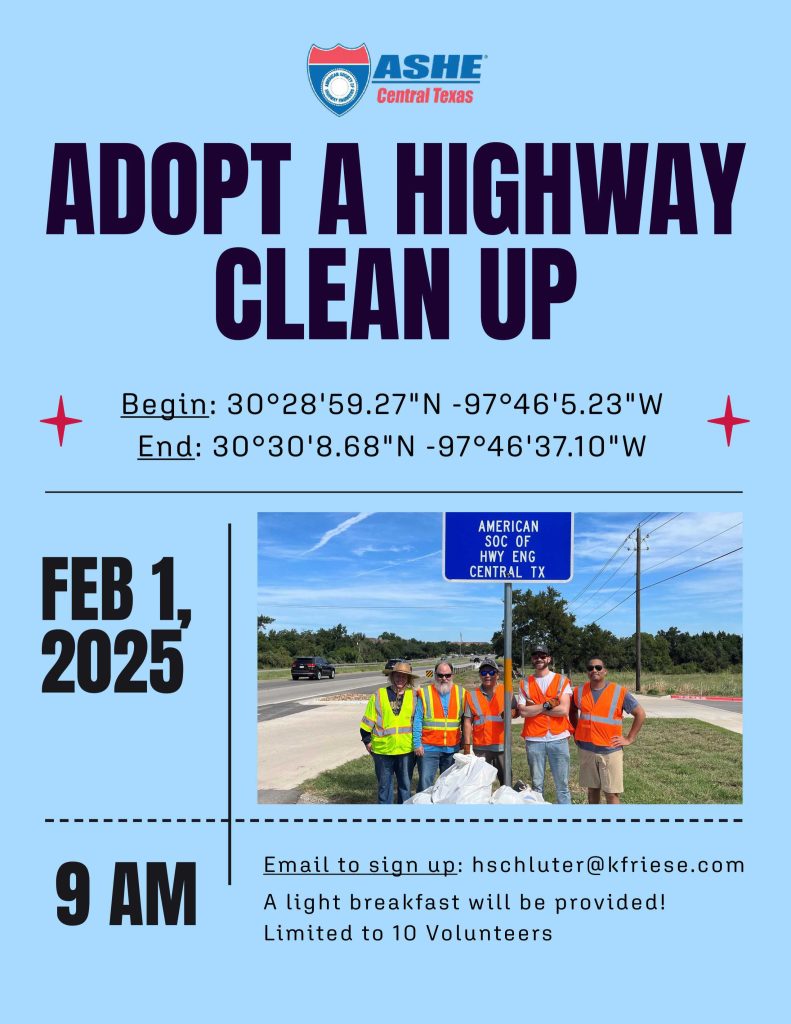 ASHE
Central Texas

ADOPT A HIGHWAY CLEAN UP

Begin: 30°28'59.27"N -97°46'5.23"W
End: 30°30'8.68"N -97°46'37.10"W

FEB 1, 2025

AMERICAN
SOC OF
HWY ENG
CENTRAL TX

9 AM

Email to sign up: hschluter@kfriese.com
A light breakfast will be provided!
Limited to 10 Volunteers